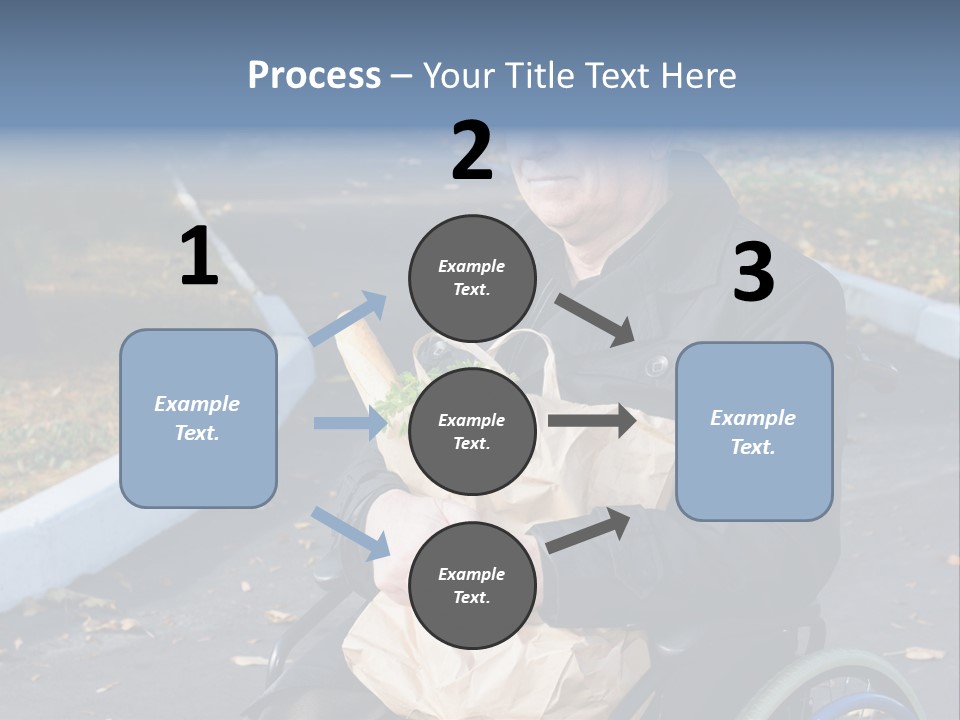 Process – Your Title Text Here

1

Example Text.

2

Example Text.

Example Text.

Example Text.

3

Example Text.